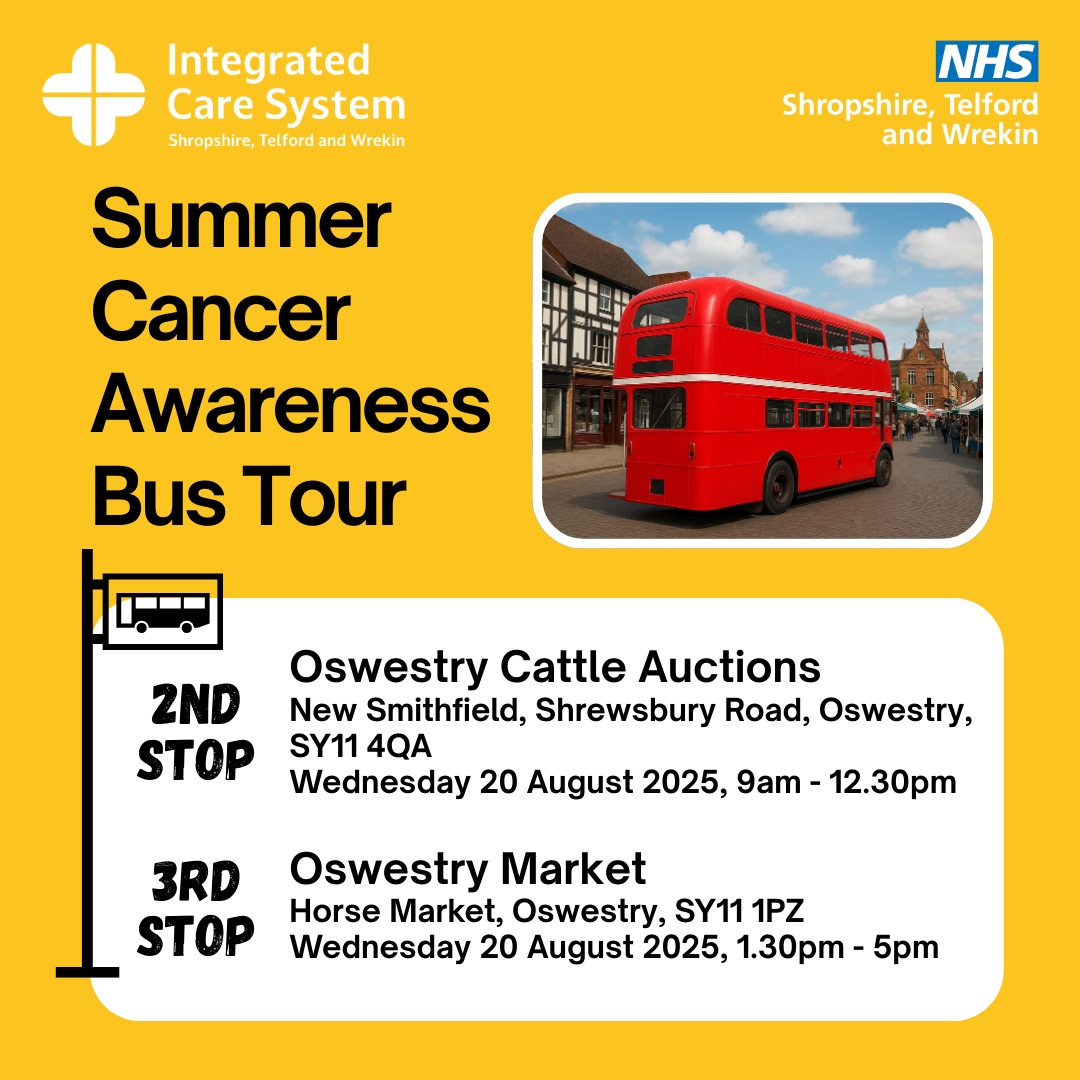 Integrated Care System
Shropshire, Telford and Wrekin

NHS
Shropshire, Telford and Wrekin

Summer Cancer Awareness Bus Tour

2ND STOP
Oswestry Cattle Auctions
New Smithfield, Shrewsbury Road, Oswestry, SY11 4QA
Wednesday 20 August 2025, 9am - 12.30pm

3RD STOP
Oswestry Market
Horse Market, Oswestry, SY11 1PZ
Wednesday 20 August 2025, 1.30pm - 5pm